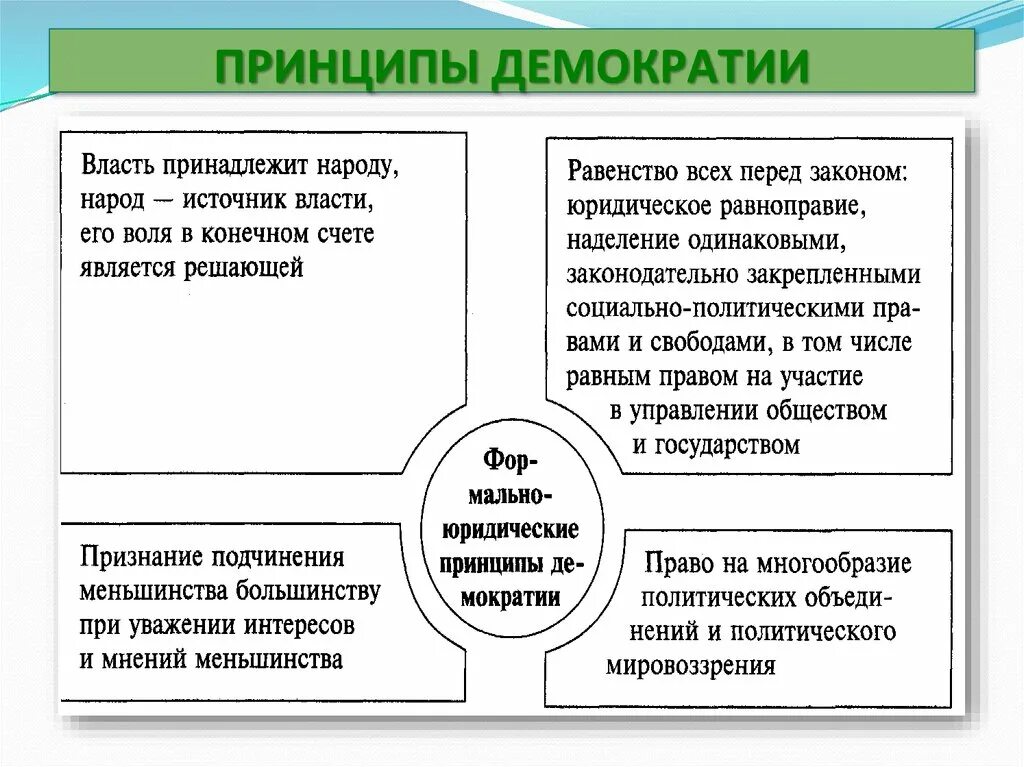 ПРИНЦИПЫ ДЕМОКРАТИИ

Власть принадлежит народу, народ — источник власти, его воля в конечном счете является решающей

Равенство всех перед законом: юридическое равноправие, наделение одинаковыми, законодательно закрепленными социально-политическими правами и свободами, в том числе равным правом на участие в управлении обществом и государством

Формально-юридические принципы демократии

Признание подчинения меньшинства большинству при уважении интересов и мнений меньшинства

Право на многообразие политических объединений и политического мировоззрения